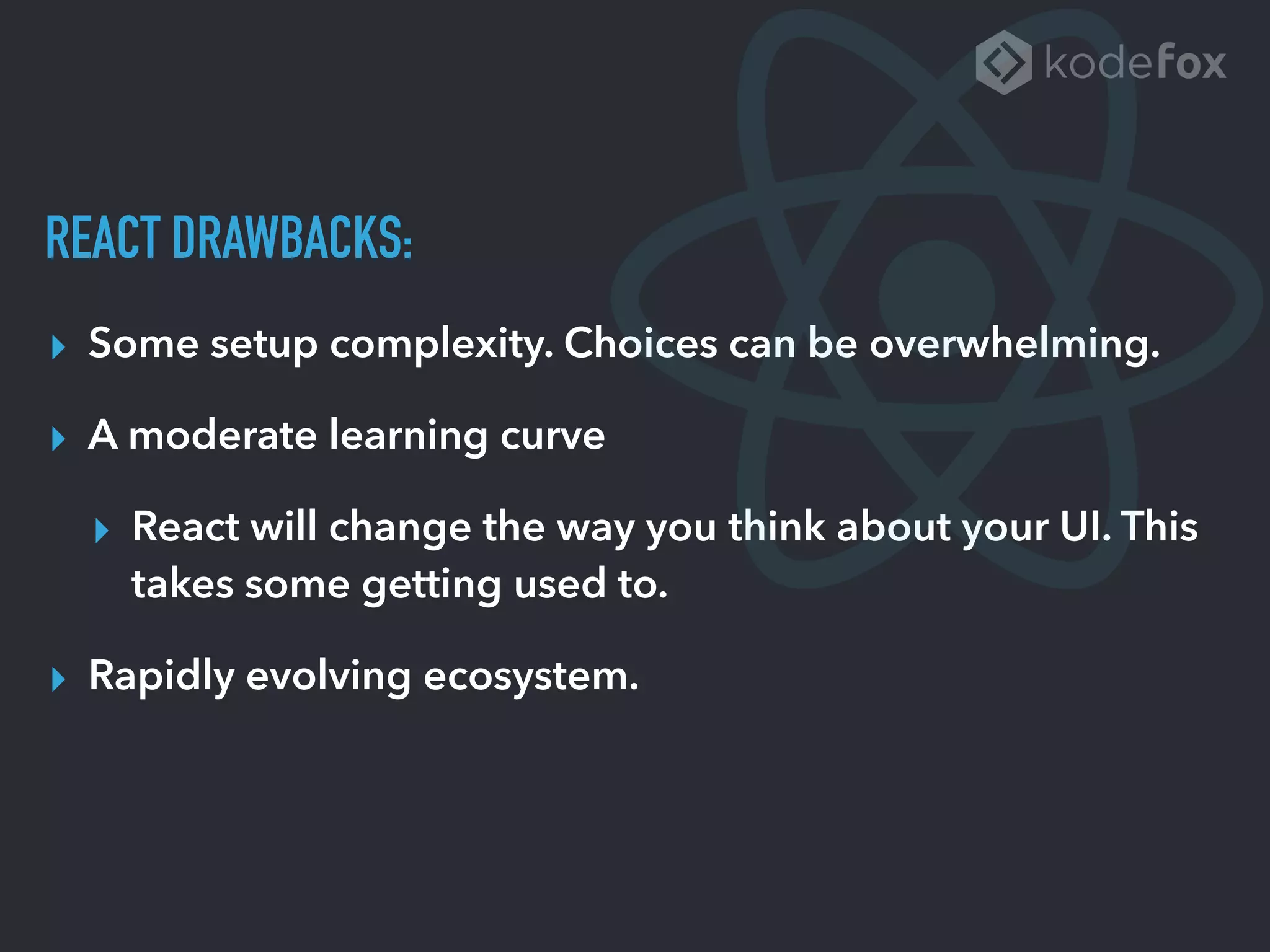 kodefox

REACT DRAWBACKS:

Some setup complexity. Choices can be overwhelming.

A moderate learning curve

React will change the way you think about your UI. This takes some getting used to.

Rapidly evolving ecosystem.